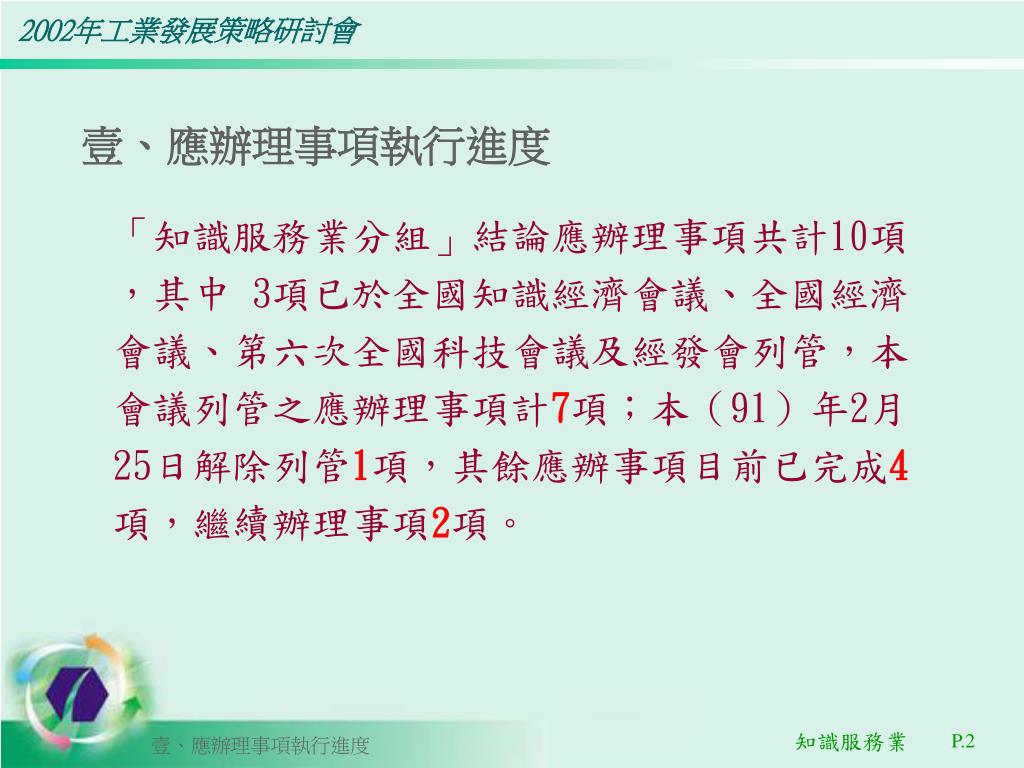 2002年工業發展策略研討會

壹、應辦理事項執行進度

「知識服務業分組」結論應辦理事項共計10項，其中 3項已於全國知識經濟會議、全國經濟會議、第六次全國科技會議及經發會列管，本會議列管之應辦理事項計7項；本（91）年2月25日解除列管1項，其餘應辦事項目前已完成4項，繼續辦理事項2項。

壹、應辦理事項執行進度

知識服務業

P.2